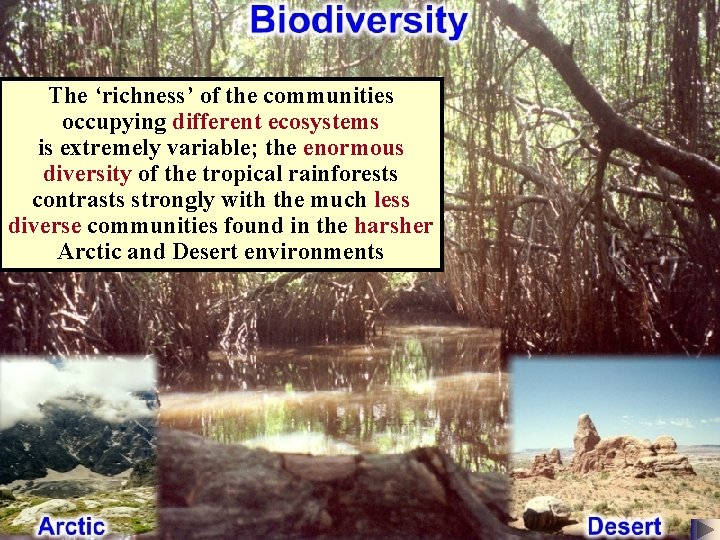 Biodiversity

The ‘richness’ of the communities occupying different ecosystems is extremely variable; the enormous diversity of the tropical rainforests contrasts strongly with the much less diverse communities found in the harsher Arctic and Desert environments

Arctic

Desert